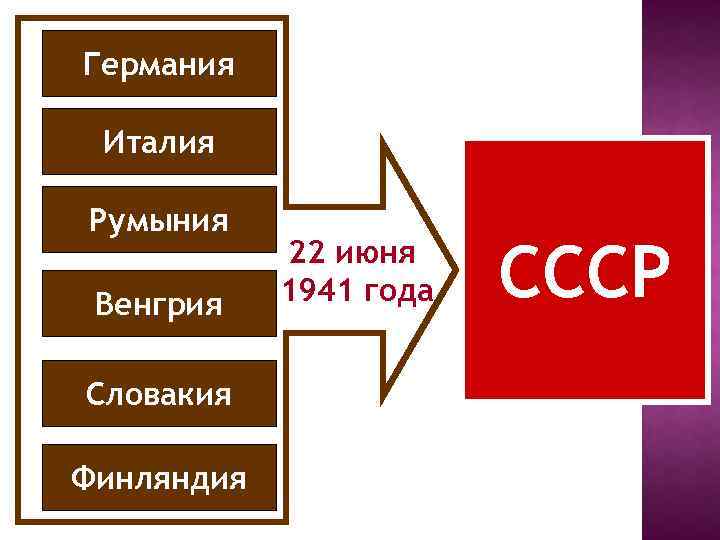 Германия

Италия

Румыния

Венгрия

Словакия

Финляндия

22 июня 1941 года

СССР